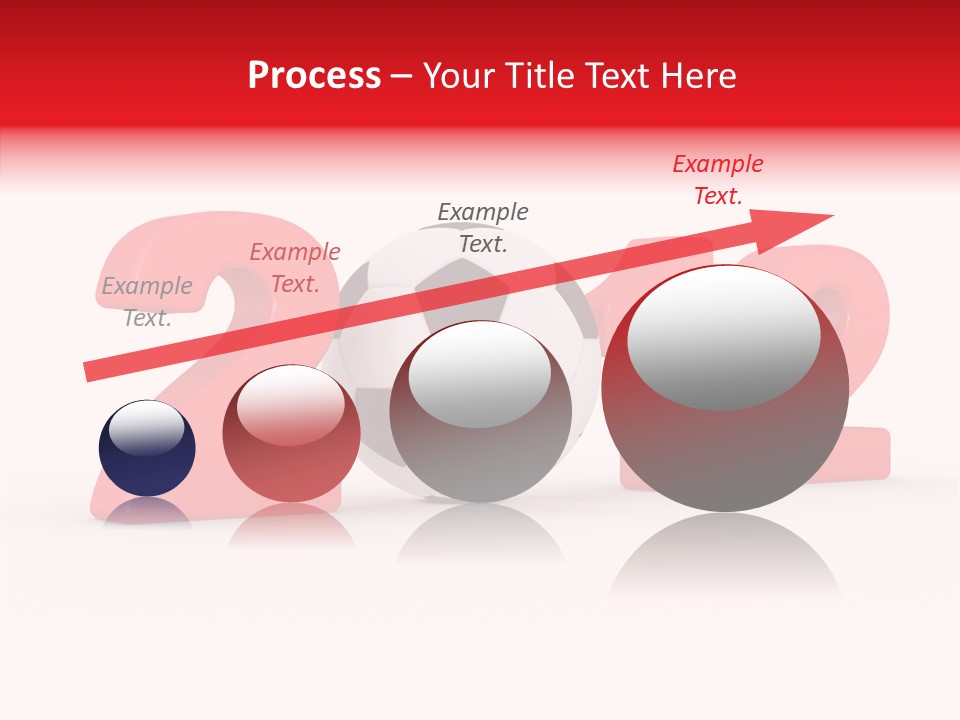 Process – Your Title Text Here

Example Text.

Example Text.

Example Text.

Example Text.